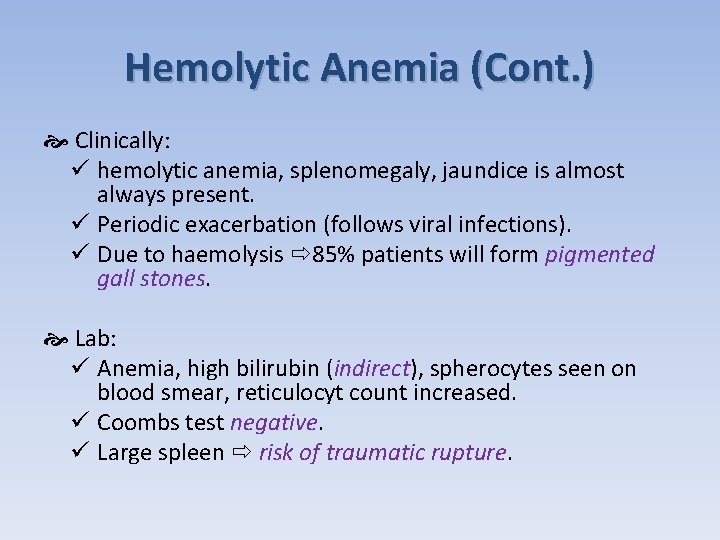 Hemolytic Anemia (Cont.)

Clinically:
✓ hemolytic anemia, splenomegaly, jaundice is almost always present.
✓ Periodic exacerbation (follows viral infections).
✓ Due to haemolysis ⇨85% patients will form pigmented gall stones.

Lab:
✓ Anemia, high bilirubin (indirect), spherocytes seen on blood smear, reticulocyt count increased.
✓ Coombs test negative.
✓ Large spleen ⇨ risk of traumatic rupture.